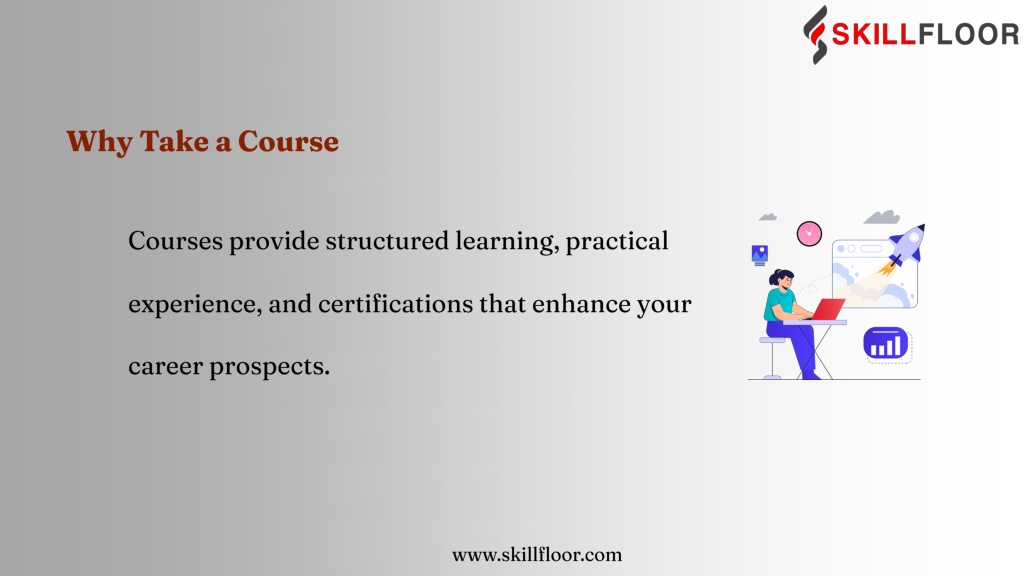 SKILLFLOOR

Why Take a Course

Courses provide structured learning, practical experience, and certifications that enhance your career prospects.

www.skillfloor.com